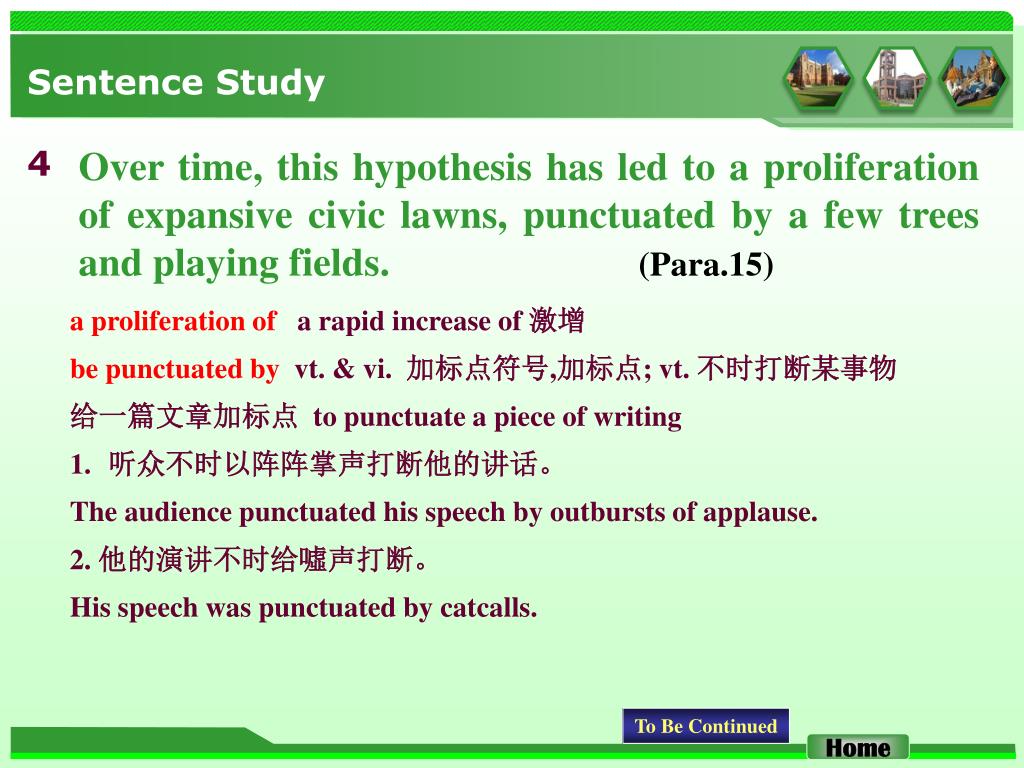 Sentence Study

4 Over time, this hypothesis has led to a proliferation of expansive civic lawns, punctuated by a few trees and playing fields. (Para.15)

a proliferation of a rapid increase of 激增

be punctuated by vt. & vi. 加标点符号,加标点; vt. 不时打断某事物

给一篇文章加标点 to punctuate a piece of writing

1. 听众不时以阵阵掌声打断他的讲话。

The audience punctuated his speech by outbursts of applause.

2. 他的演讲不时给嘘声打断。

His speech was punctuated by catcalls.

To Be Continued

Home